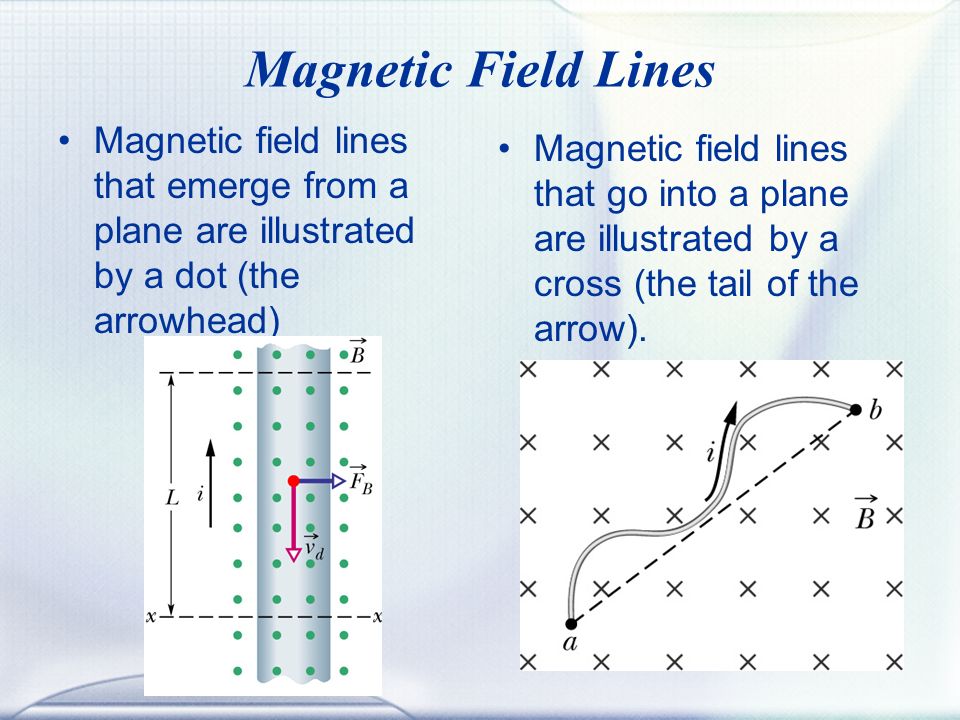 Magnetic Field Lines

• Magnetic field lines that emerge from a plane are illustrated by a dot (the arrowhead)

$\vec{B}$
$L$
$i$
$\vec{F}_B$
$\vec{v}_d$
$x$
$x$

• Magnetic field lines that go into a plane are illustrated by a cross (the tail of the arrow).

$b$
$i$
$\vec{B}$
$a$